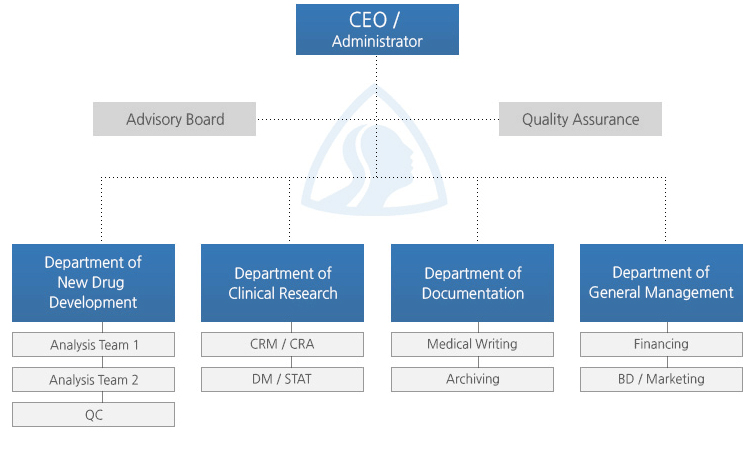 CEO / Administrator

Advisory Board

Quality Assurance

Department of New Drug Development

Analysis Team 1

Analysis Team 2

QC

Department of Clinical Research

CRM / CRA

DM / STAT

Department of Documentation

Medical Writing

Archiving

Department of General Management

Financing

BD / Marketing